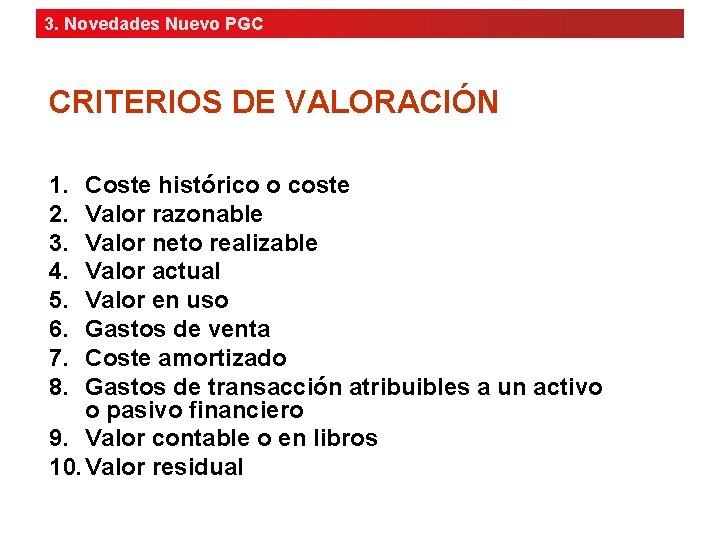 3. Novedades Nuevo PGC

CRITERIOS DE VALORACIÓN

1. Coste histórico o coste
2. Valor razonable
3. Valor neto realizable
4. Valor actual
5. Valor en uso
6. Gastos de venta
7. Coste amortizado
8. Gastos de transacción atribuibles a un activo o pasivo financiero
9. Valor contable o en libros
10. Valor residual